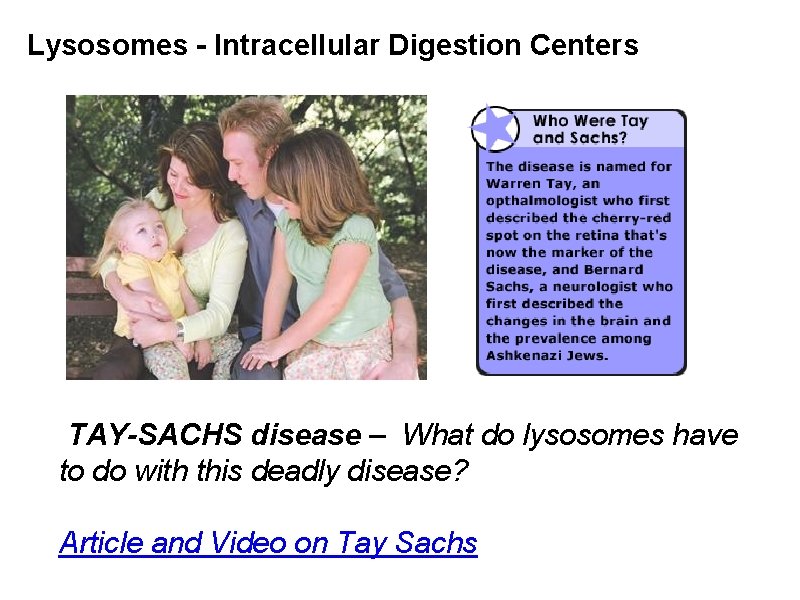 Lysosomes - Intracellular Digestion Centers

Who Were Tay and Sachs?

The disease is named for Warren Tay, an opthalmologist who first described the cherry-red spot on the retina that's now the marker of the disease, and Bernard Sachs, a neurologist who first described the changes in the brain and the prevalence among Ashkenazi Jews.

TAY-SACHS disease – What do lysosomes have to do with this deadly disease?

Article and Video on Tay Sachs